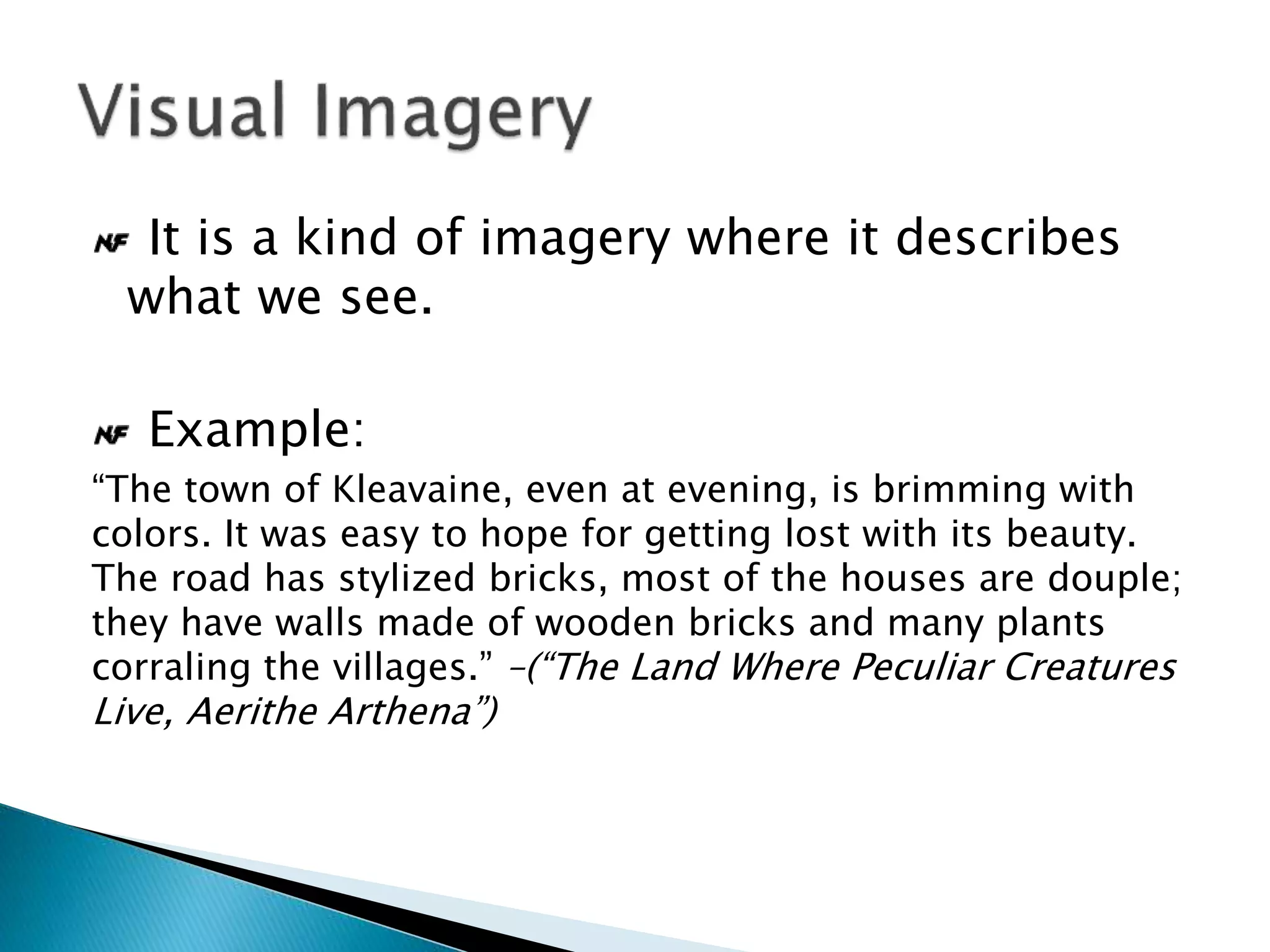 Visual Imagery

It is a kind of imagery where it describes what we see.

Example:

“The town of Kleavaine, even at evening, is brimming with colors. It was easy to hope for getting lost with its beauty. The road has stylized bricks, most of the houses are douple; they have walls made of wooden bricks and many plants corraling the villages.” –(“The Land Where Peculiar Creatures Live, Aerithe Arthena”)